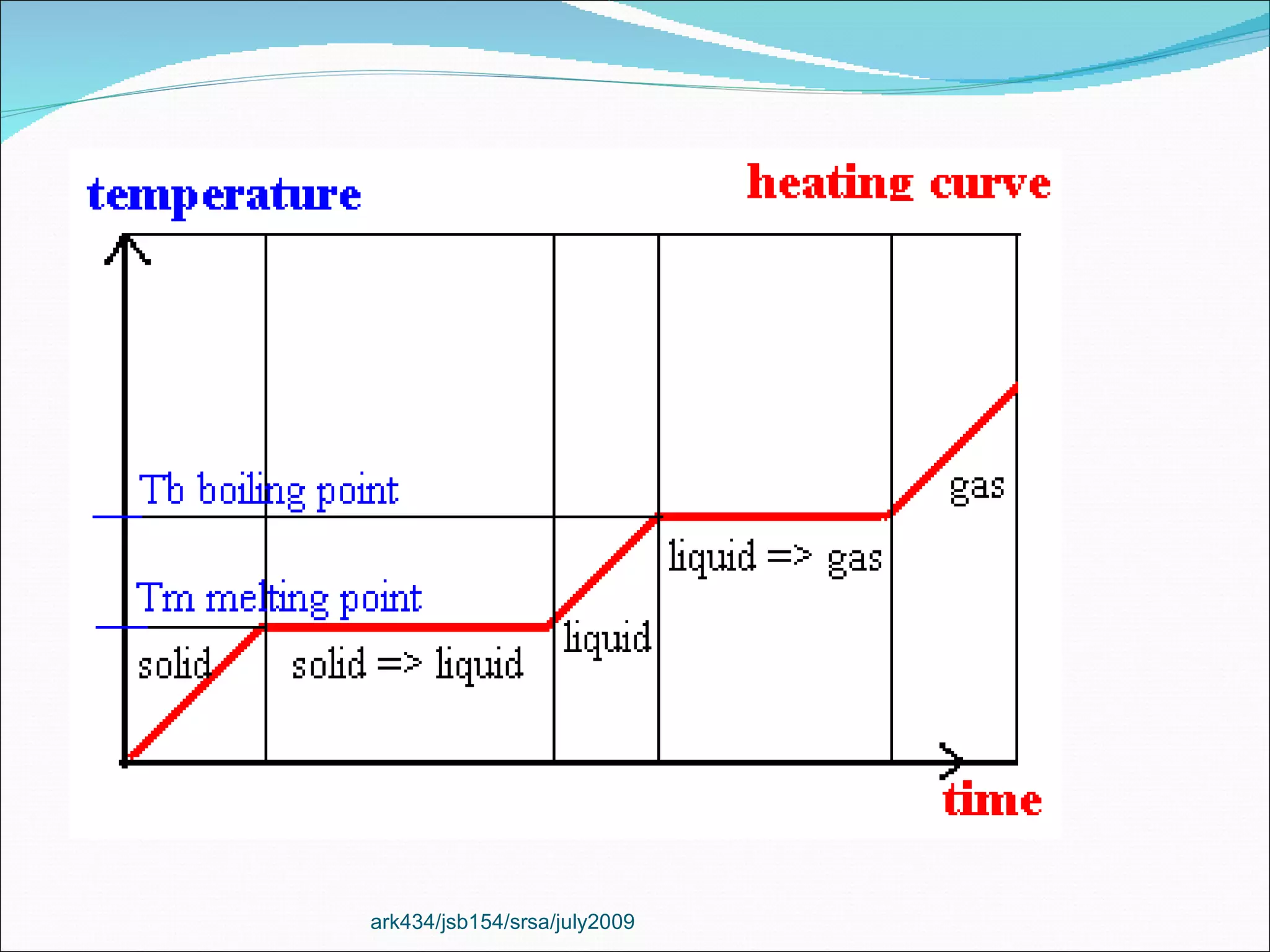 temperature

heating curve

Tb boiling point

Tm melting point

solid

solid => liquid

liquid

liquid => gas

gas

time

ark434/jsb154/srsa/july2009